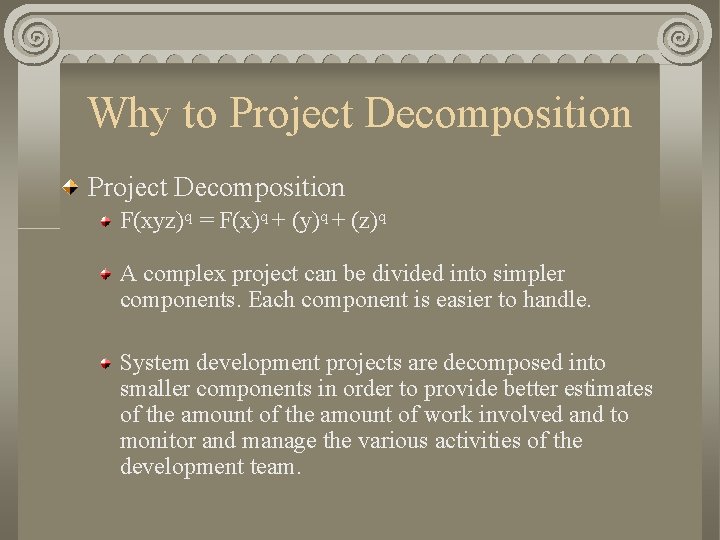 Why to Project Decomposition

Project Decomposition

$F(xyz)^q = F(x)^q + (y)^q + (z)^q$

A complex project can be divided into simpler components. Each component is easier to handle.

System development projects are decomposed into smaller components in order to provide better estimates of the amount of the amount of work involved and to monitor and manage the various activities of the development team.